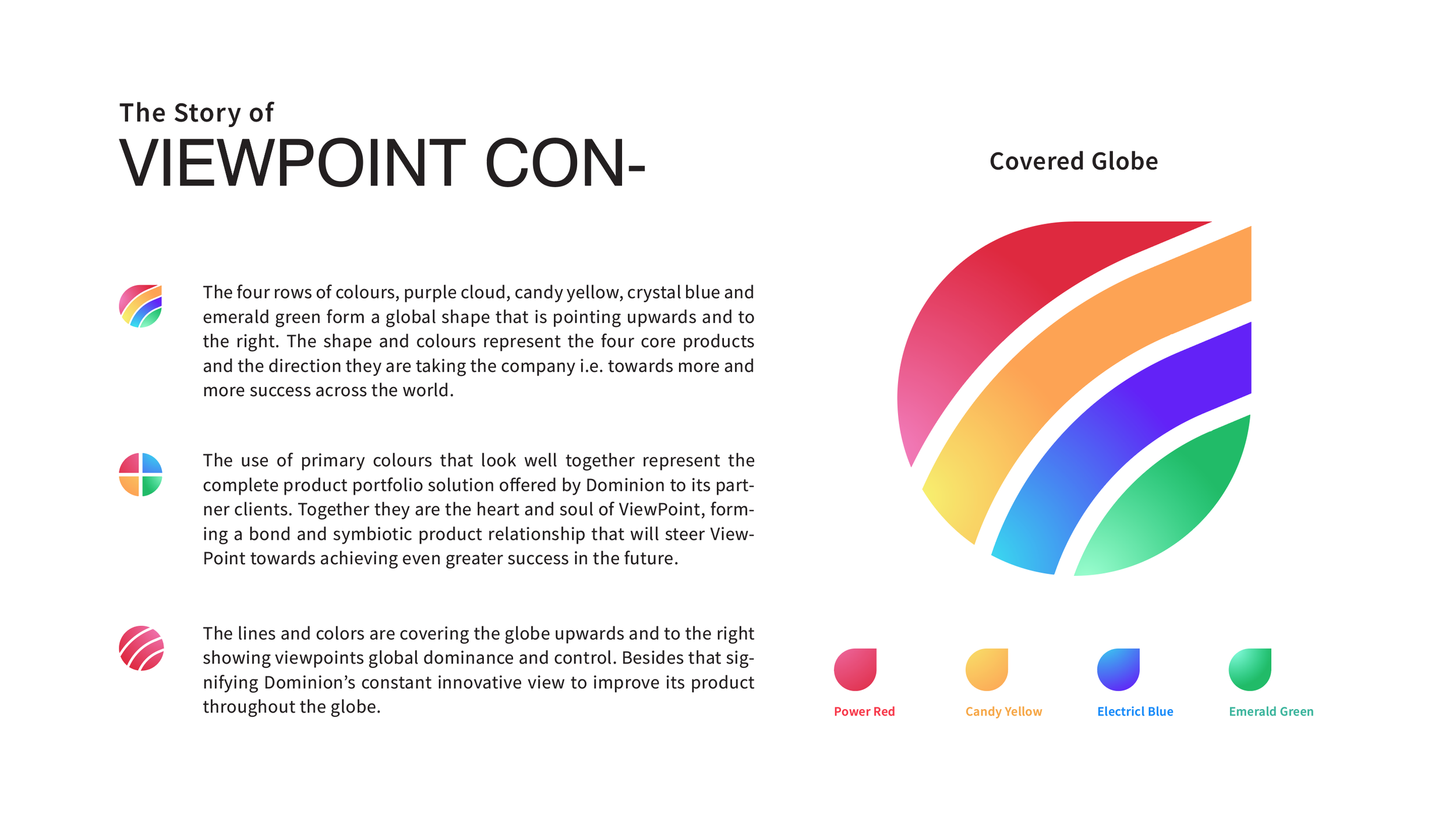 The Story of
VIEWPOINT CON-

The four rows of colours, purple cloud, candy yellow, crystal blue and emerald green form a global shape that is pointing upwards and to the right. The shape and colours represent the four core products and the direction they are taking the company i.e. towards more and more success across the world.

The use of primary colours that look well together represent the complete product portfolio solution offered by Dominion to its partner clients. Together they are the heart and soul of ViewPoint, forming a bond and symbiotic product relationship that will steer ViewPoint towards achieving even greater success in the future.

The lines and colors are covering the globe upwards and to the right showing viewpoints global dominance and control. Besides that signifying Dominion's constant innovative view to improve its product throughout the globe.

Covered Globe

Power Red

Candy Yellow

Electricl Blue

Emerald Green